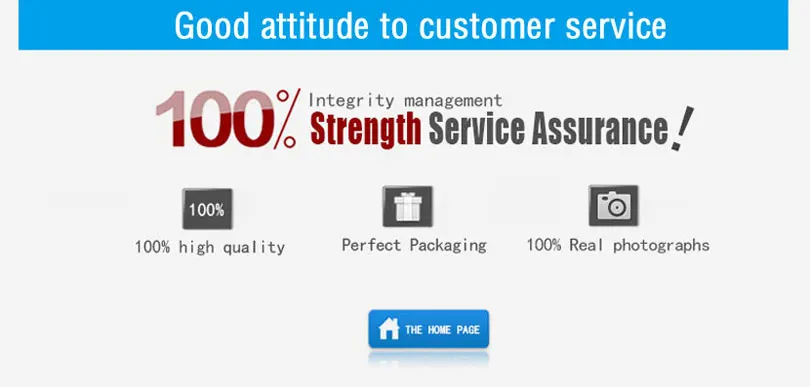 Good attitude to customer service

100% Integrity management
Strength Service Assurance!

100%
100% high quality

Perfect Packaging

100% Real photographs

THE HOME PAGE